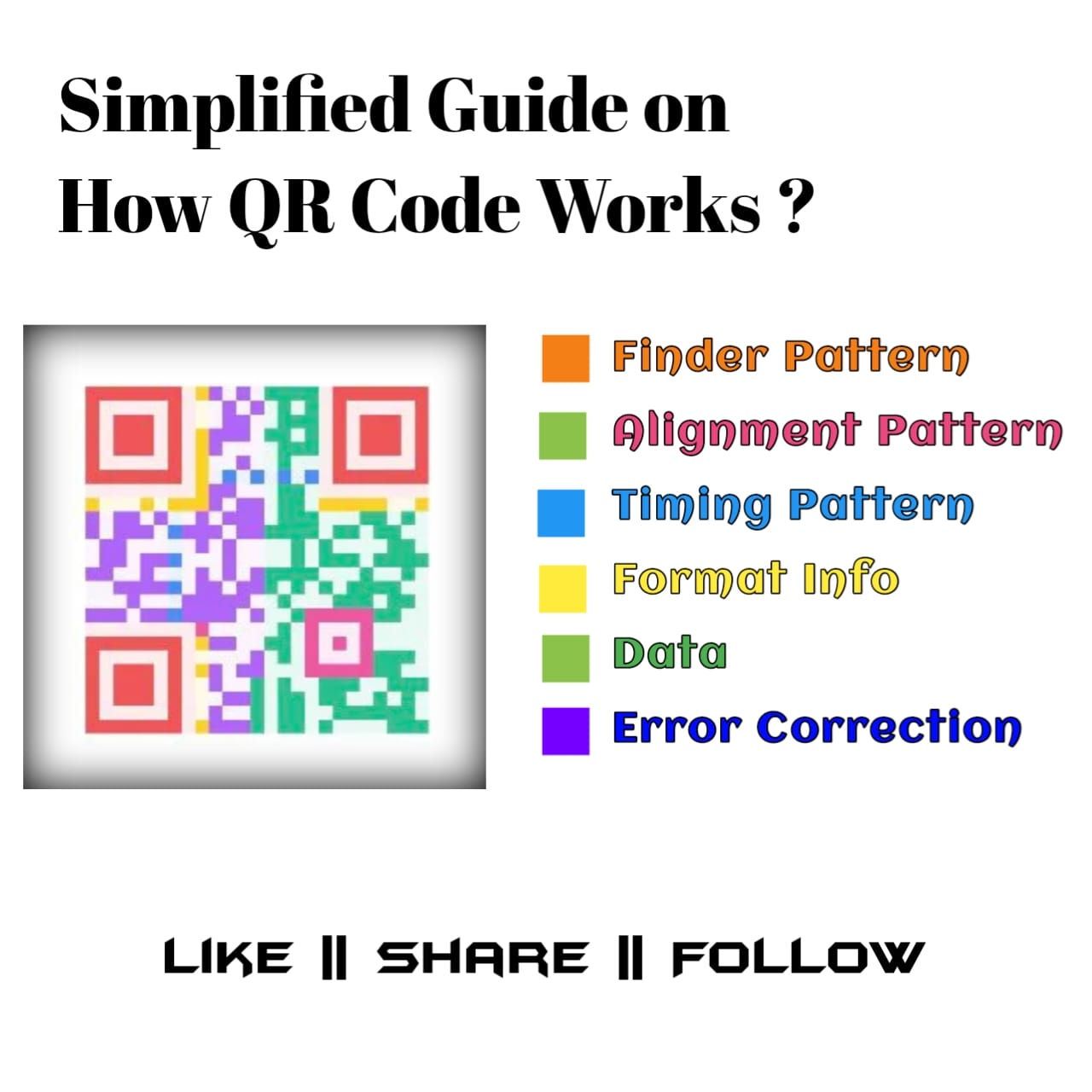 Simplified Guide on How QR Code Works ?

Finder Pattern
Alignment Pattern
Timing Pattern
Format Info
Data
Error Correction

LIKE || SHARE || FOLLOW